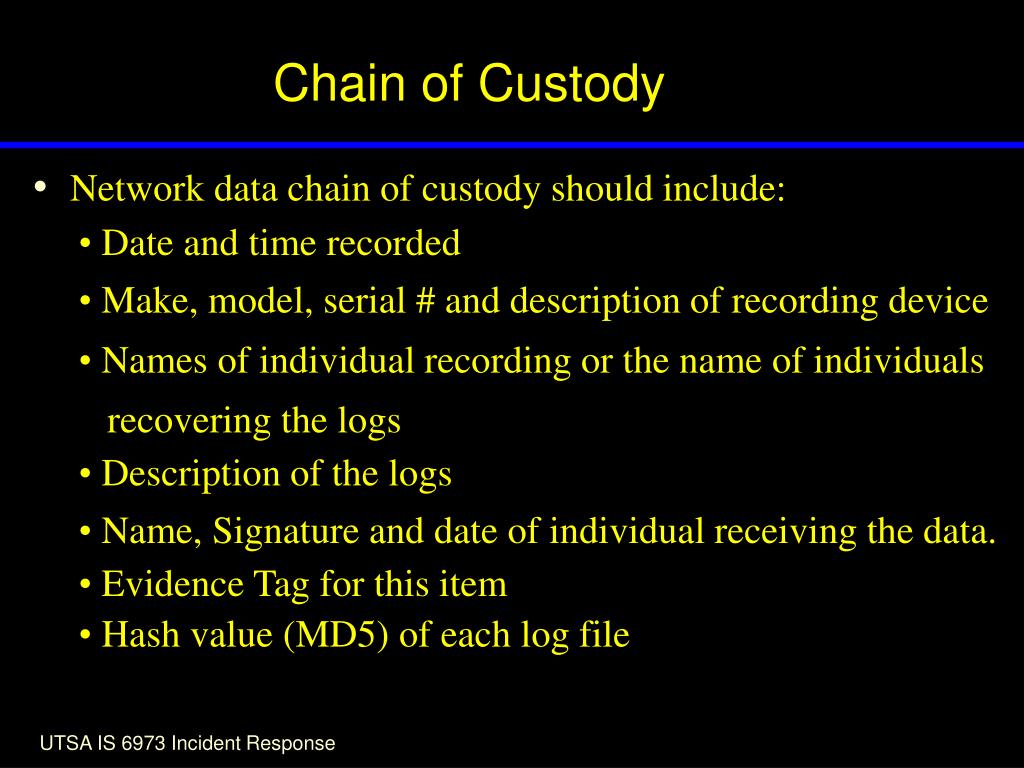 Chain of Custody

• Network data chain of custody should include:
• Date and time recorded
• Make, model, serial # and description of recording device
• Names of individual recording or the name of individuals recovering the logs
• Description of the logs
• Name, Signature and date of individual receiving the data.
• Evidence Tag for this item
• Hash value (MD5) of each log file

UTSA IS 6973 Incident Response